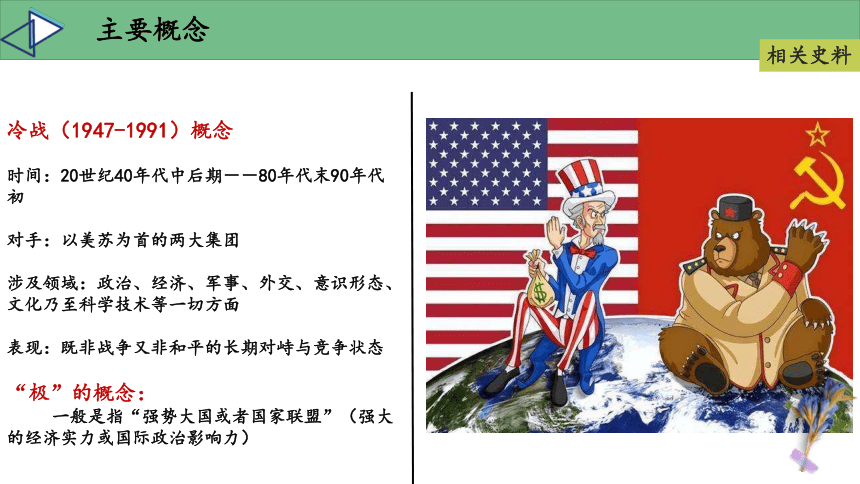 主要概念

相关史料

冷战（1947-1991）概念

时间：20世纪40年代中后期——80年代末90年代初

对手：以美苏为首的两大集团

涉及领域：政治、经济、军事、外交、意识形态、文化乃至科学技术等一切方面

表现：既非战争又非和平的长期对峙与竞争状态

“极”的概念：

一般是指“强势大国或者国家联盟”（强大的经济实力或国际政治影响力）

$